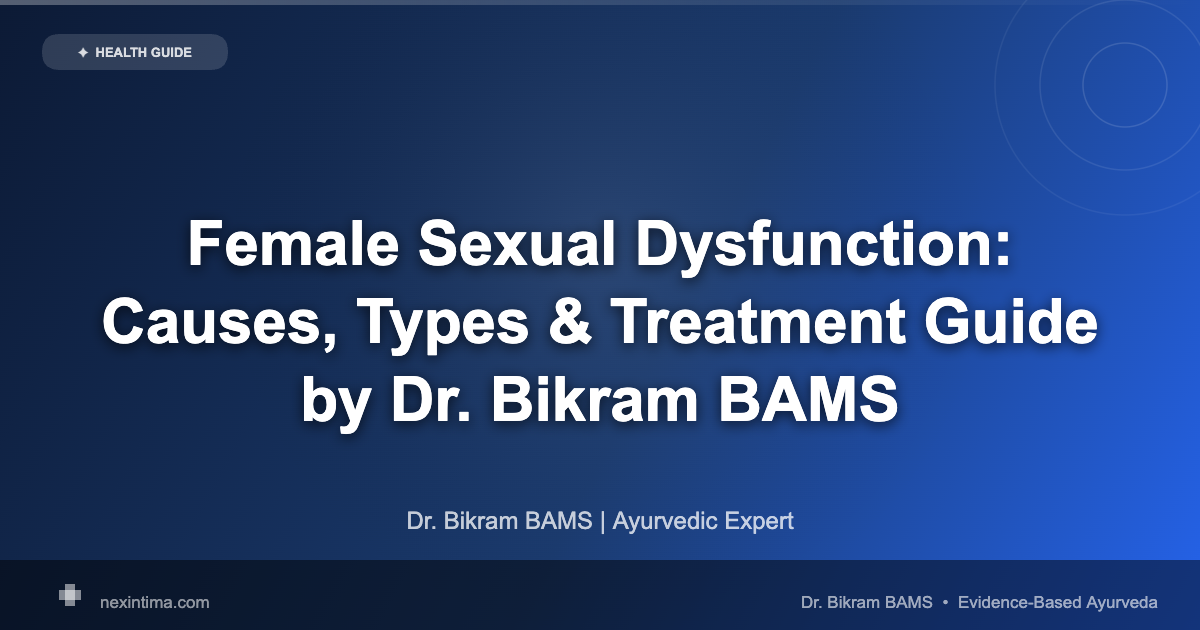 ✦ HEALTH GUIDE

Female Sexual Dysfunction: Causes, Types & Treatment Guide by Dr. Bikram BAMS

Dr. Bikram BAMS | Ayurvedic Expert

nexintima.com

Dr. Bikram BAMS • Evidence-Based Ayurveda